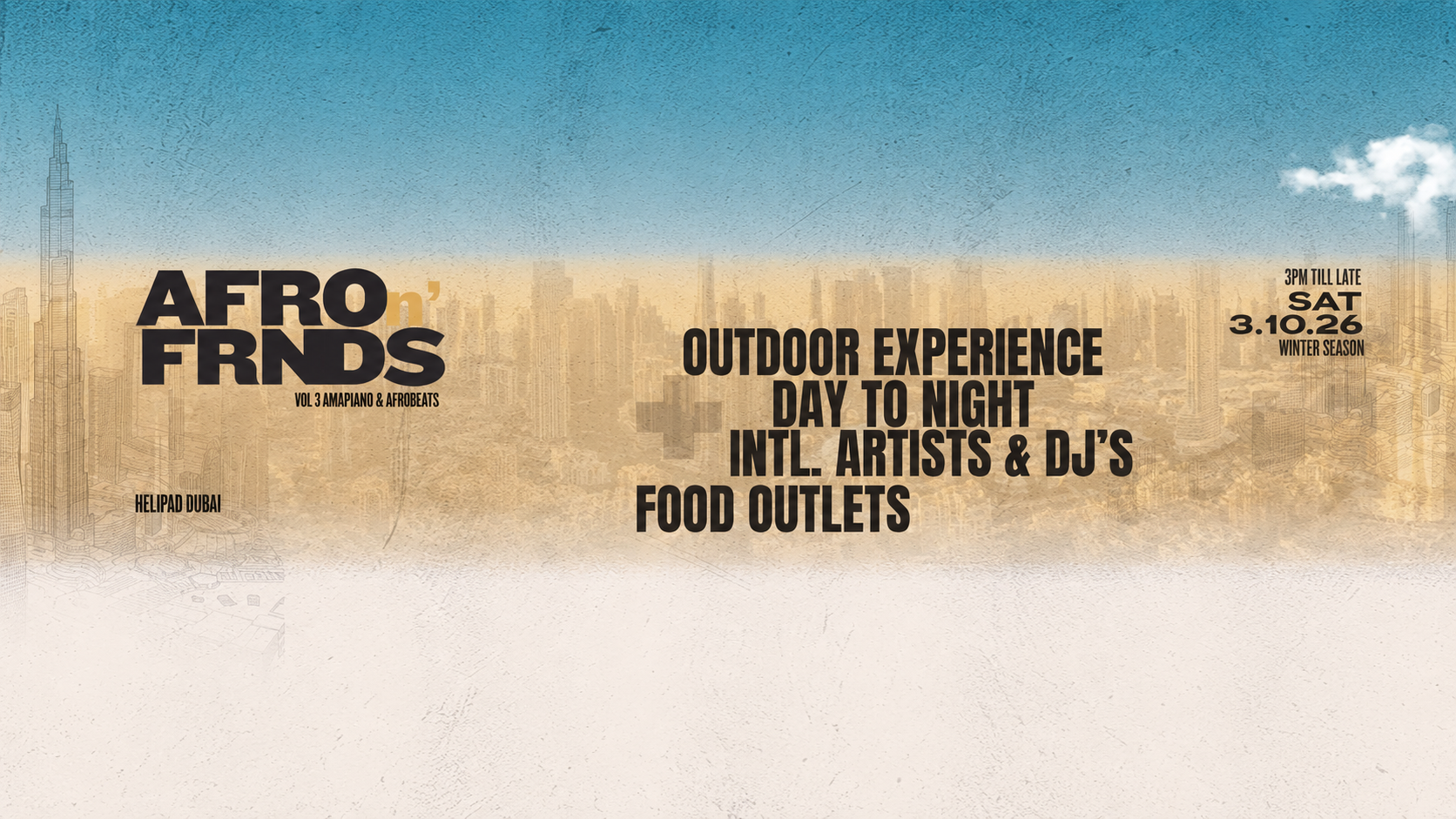 AFROn' FRNDS
VOL 3 AMAPIANO & AFROBEATS

HELIPAD DUBAI

OUTDOOR EXPERIENCE
DAY TO NIGHT
INTL. ARTISTS & DJ'S
FOOD OUTLETS

3PM TILL LATE
SAT
3.10.26
WINTER SEASON